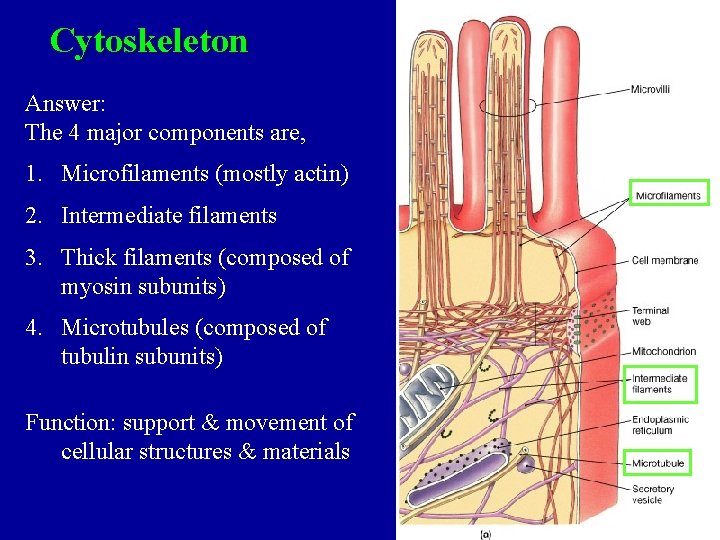 Cytoskeleton

Answer:
The 4 major components are,

1. Microfilaments (mostly actin)
2. Intermediate filaments
3. Thick filaments (composed of myosin subunits)
4. Microtubules (composed of tubulin subunits)

Function: support & movement of cellular structures & materials

Microvilli
Microfilaments
Cell membrane
Terminal web
Mitochondrion
Intermediate filaments
Endoplasmic reticulum
Microtubule
Secretory vesicle
(a)